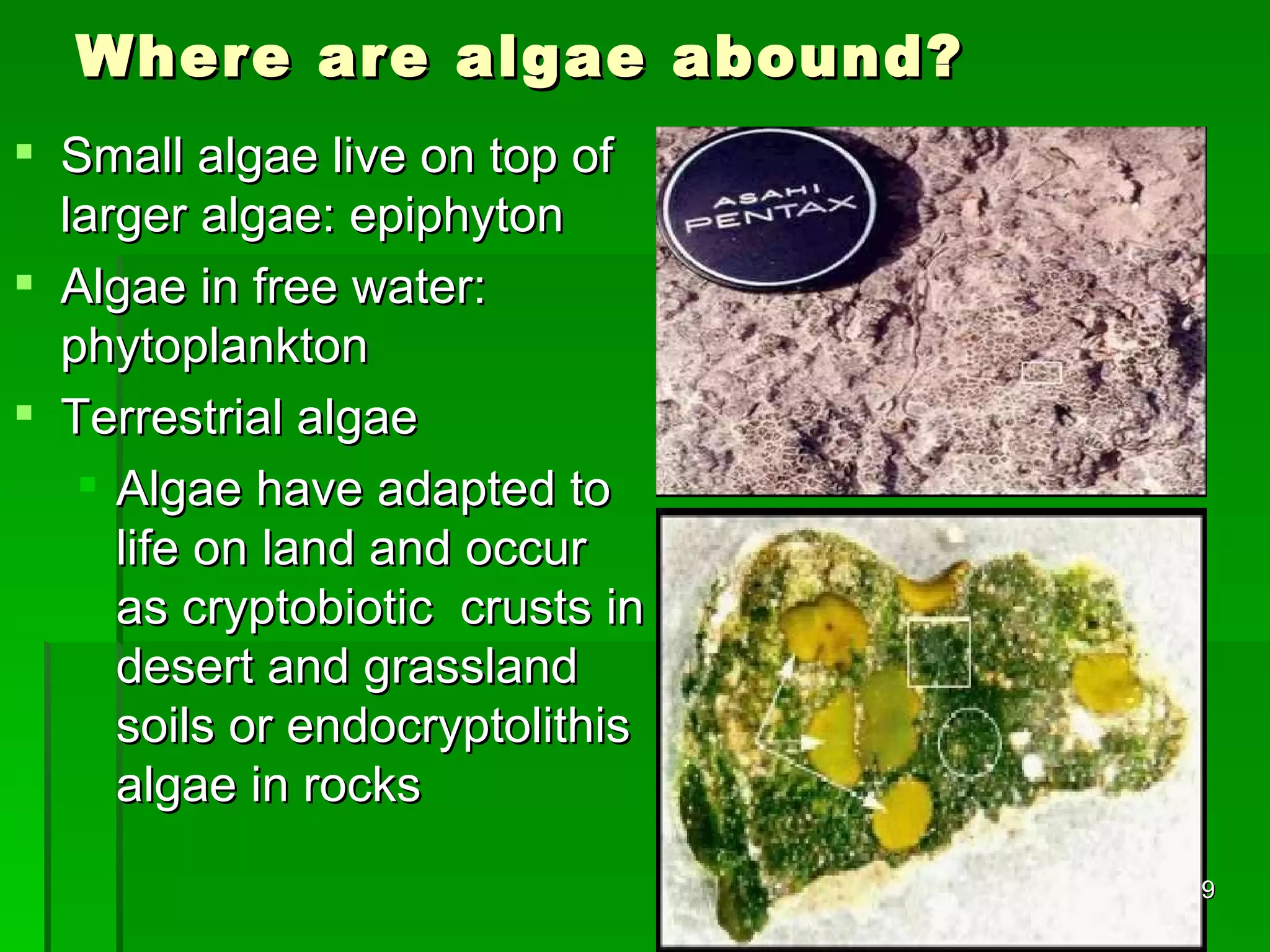 Where are algae abound?

Small algae live on top of larger algae: epiphyton

Algae in free water: phytoplankton

Terrestrial algae

Algae have adapted to life on land and occur as cryptobiotic crusts in desert and grassland soils or endocryptolithis algae in rocks

ASAHI PENTAX

9